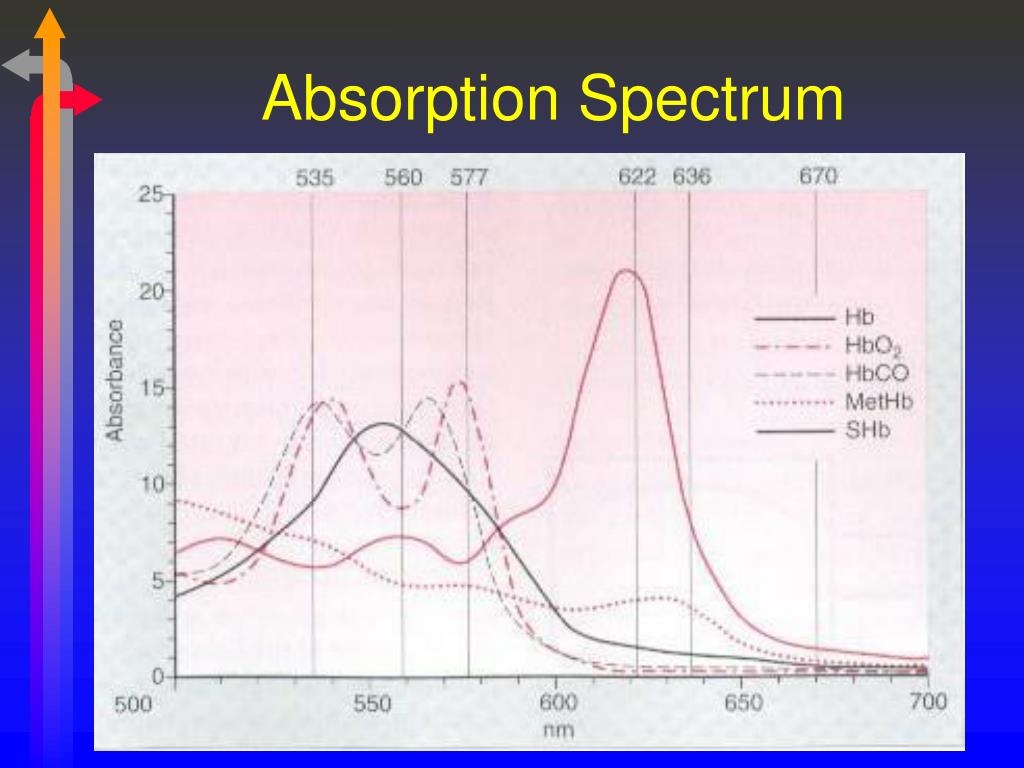 Absorption Spectrum

535 560 577 622 636 670

25
20
15
10
5
0

Absorbance

Hb
$HbO_2$
HbCO
MetHb
SHb

500 550 600 650 700
nm